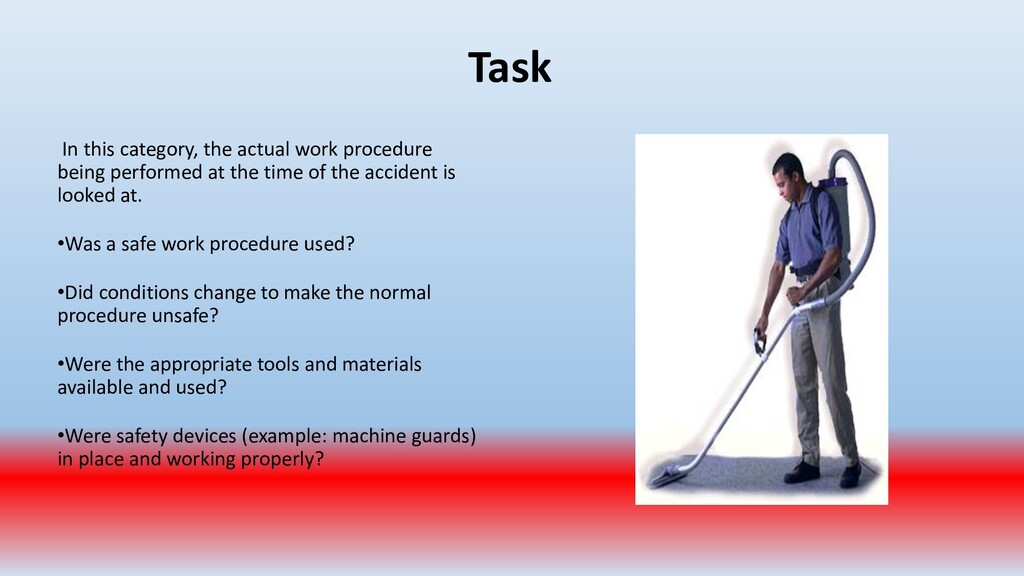 Task

In this category, the actual work procedure being performed at the time of the accident is looked at.

•Was a safe work procedure used?

•Did conditions change to make the normal procedure unsafe?

•Were the appropriate tools and materials available and used?

•Were safety devices (example: machine guards) in place and working properly?